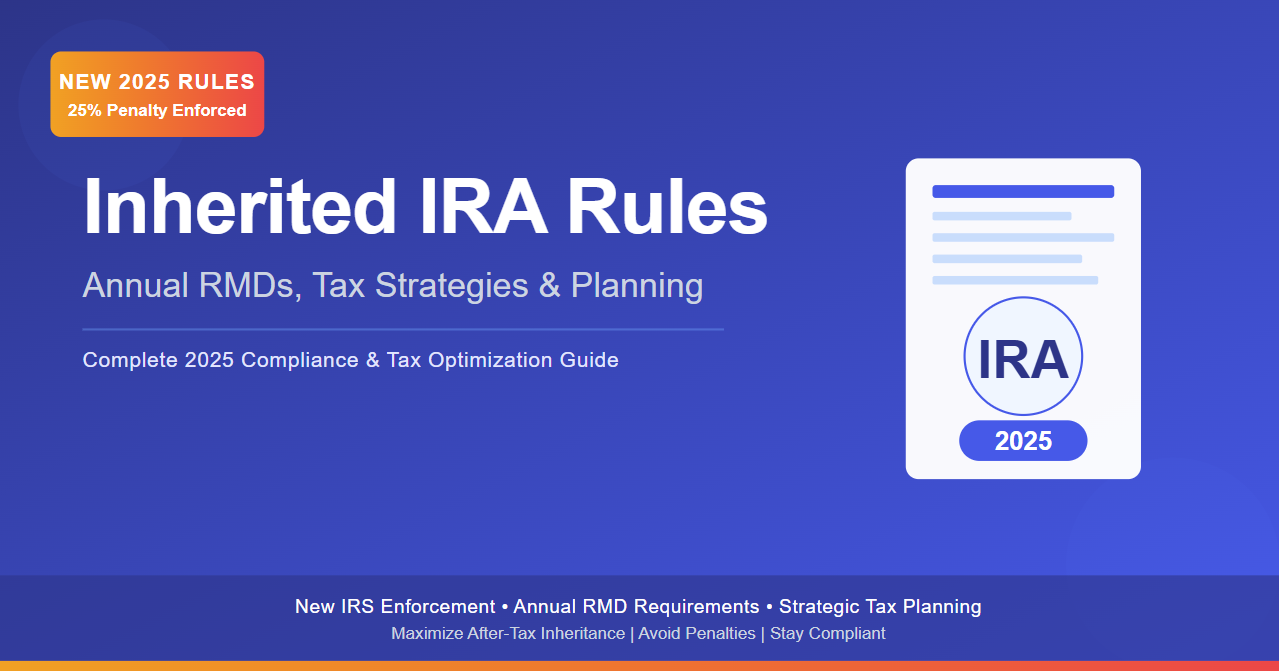 NEW 2025 RULES
25% Penalty Enforced

Inherited IRA Rules

Annual RMDs, Tax Strategies & Planning

Complete 2025 Compliance & Tax Optimization Guide

IRA
2025

New IRS Enforcement • Annual RMD Requirements • Strategic Tax Planning
Maximize After-Tax Inheritance | Avoid Penalties | Stay Compliant